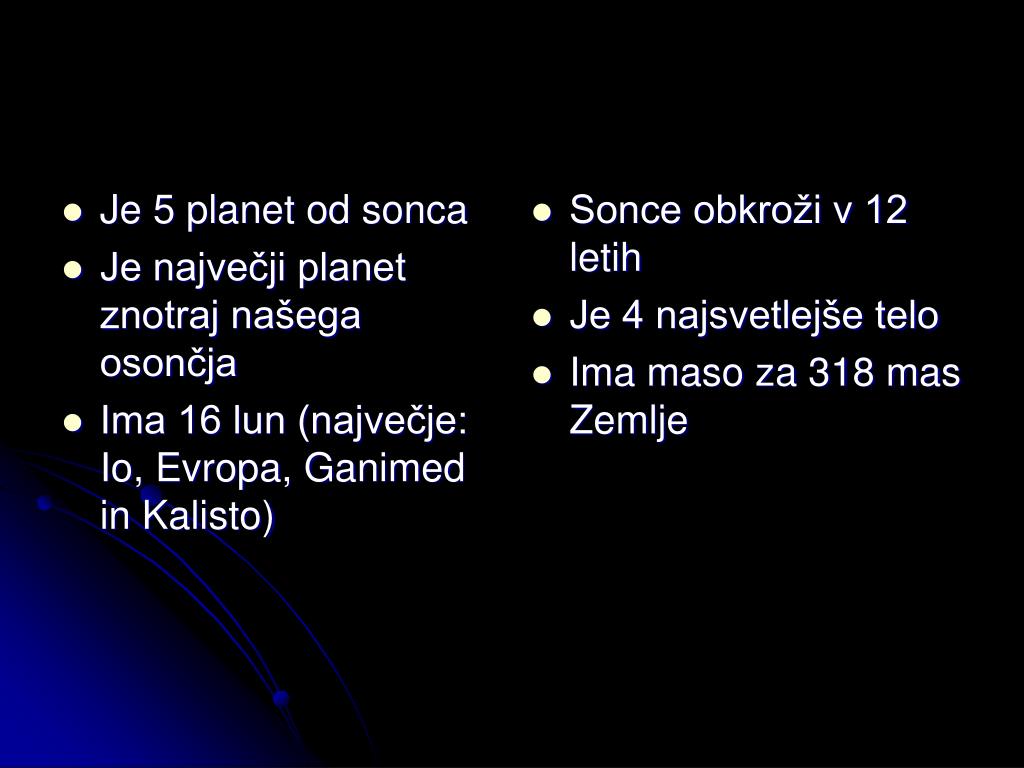 - Je 5 planet od sonca
- Je največji planet znotraj našega osončja
- Ima 16 lun (največje: Io, Evropa, Ganimed in Kalisto)

- Sonce obkroži v 12 letih
- Je 4 najsvetlejše telo
- Ima maso za 318 mas Zemlje